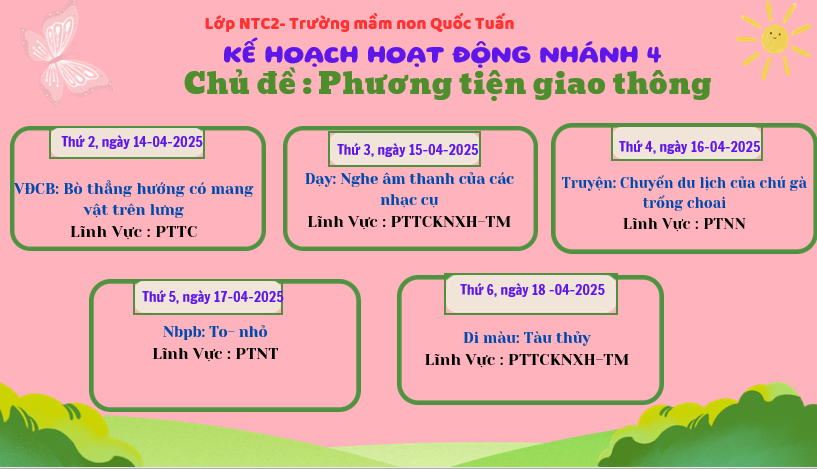 Lớp NTC2- Trường mầm non Quốc Tuấn

KẾ HOẠCH HOẠT ĐỘNG NHÁNH 4

Chủ đề : Phương tiện giao thông

Thứ 2, ngày 14-04-2025

VĐCB: Bò thẳng hướng có mang vật trên lưng
Lĩnh Vực : PTTC

Thứ 3, ngày 15-04-2025

Dạy: Nghe âm thanh của các nhạc cụ
Lĩnh Vực : PTTCKNXH-TM

Thứ 4, ngày 16-04-2025

Truyện: Chuyến du lịch của chú gà trống choai
Lĩnh Vực : PTNN

Thứ 5, ngày 17-04-2025

Nbpb: To- nhỏ
Lĩnh Vực : PTNT

Thứ 6, ngày 18 -04-2025

Di màu: Tàu thủy
Lĩnh Vực : PTTCKNXH-TM